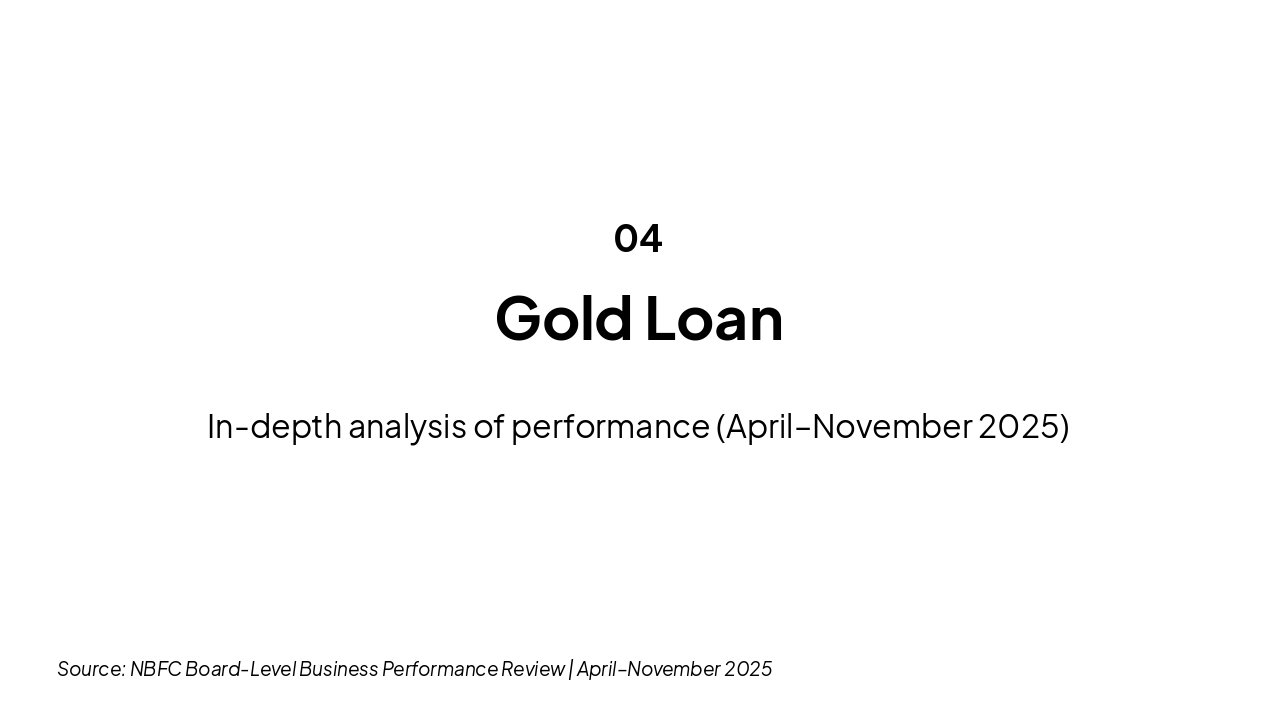 04

Gold Loan

In-depth analysis of performance (April–November 2025)

Source: NBFC Board-Level Business Performance Review | April–November 2025